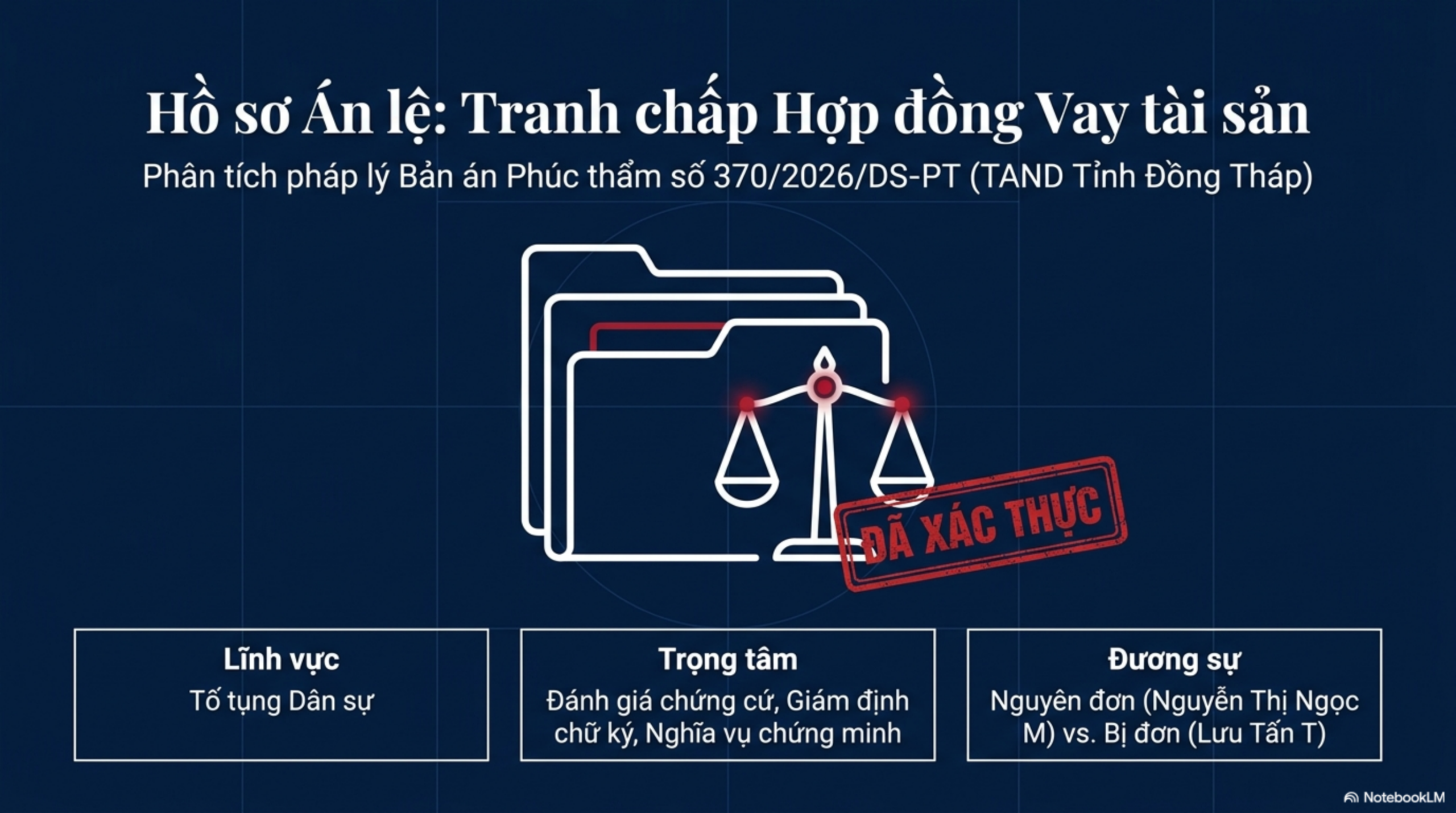 Hồ sơ Án lệ: Tranh chấp Hợp đồng Vay tài sản

Phân tích pháp lý Bản án Phúc thẩm số 370/2026/DS-PT (TAND Tỉnh Đồng Tháp)

ĐÃ XÁC THỰC

Lĩnh vực
Tố tụng Dân sự

Trọng tâm
Đánh giá chứng cứ, Giám định chữ ký, Nghĩa vụ chứng minh

Đương sự
Nguyên đơn (Nguyễn Thị Ngọc M) vs. Bị đơn (Lưu Tấn T)

NotebookLM